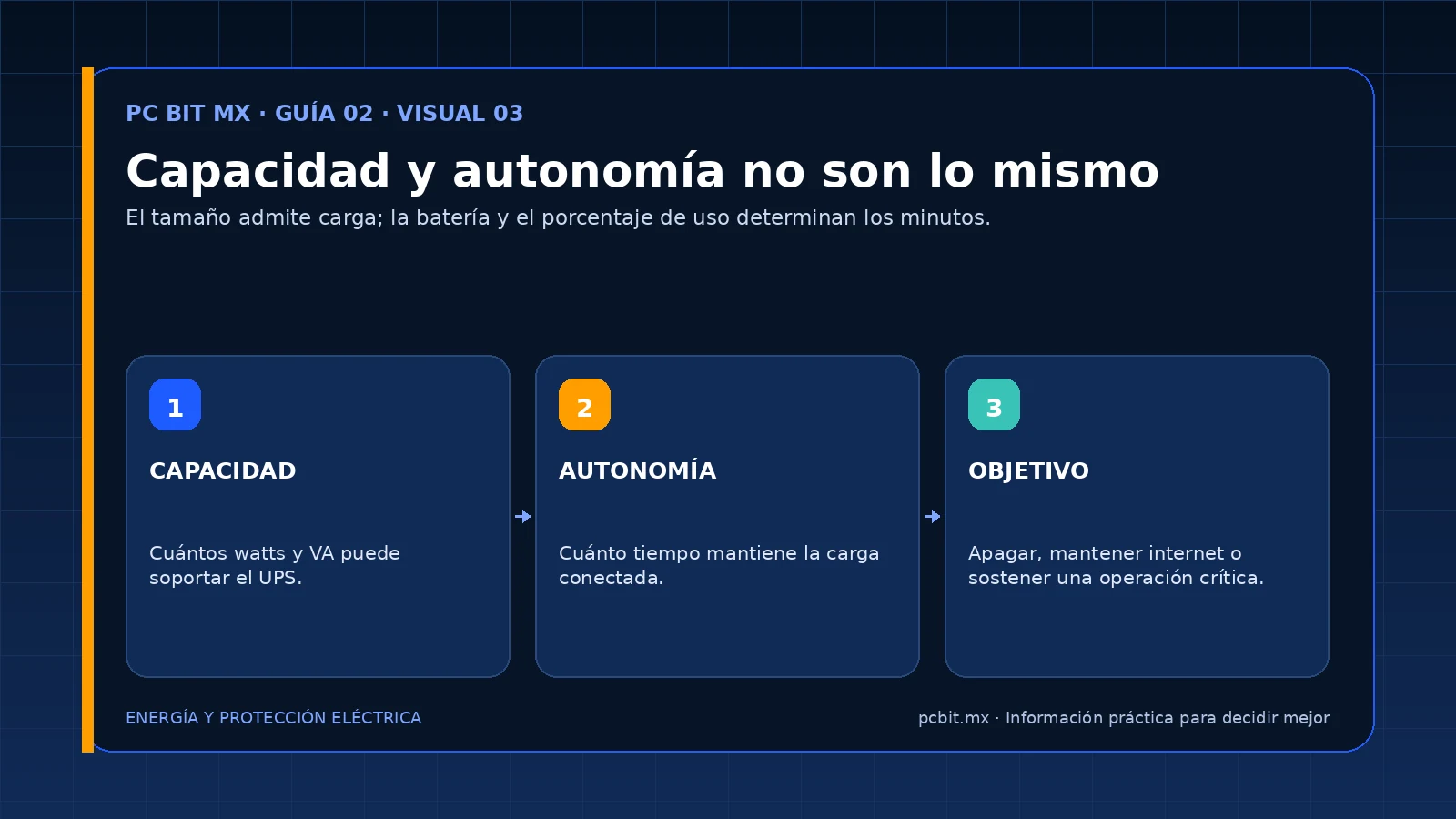 PC BIT MX · GUÍA 02 · VISUAL 03

Capacidad y autonomía no son lo mismo

El tamaño admite carga; la batería y el porcentaje de uso determinan los minutos.

1

CAPACIDAD

Cuántos watts y VA puede soportar el UPS.

2

AUTONOMÍA

Cuánto tiempo mantiene la carga conectada.

3

OBJETIVO

Apagar, mantener internet o sostener una operación crítica.

ENERGÍA Y PROTECCIÓN ELÉCTRICA

pcbit.mx · Información práctica para decidir mejor